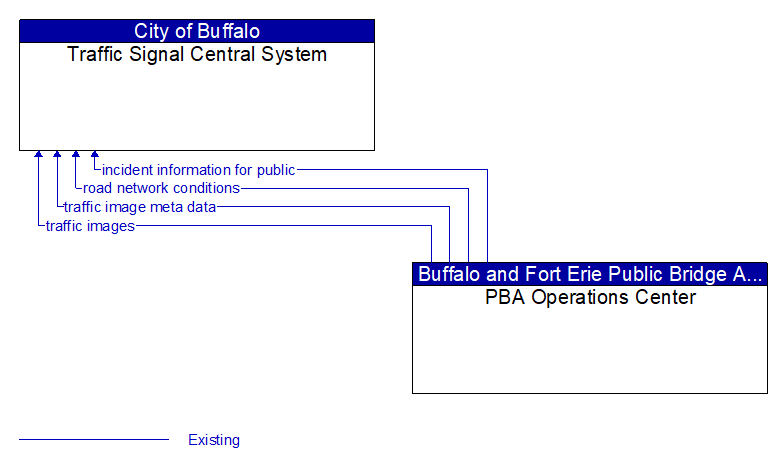 City of Buffalo
Traffic Signal Central System

incident information for public
road network conditions
traffic image meta data
traffic images

Buffalo and Fort Erie Public Bridge A...
PBA Operations Center

Existing